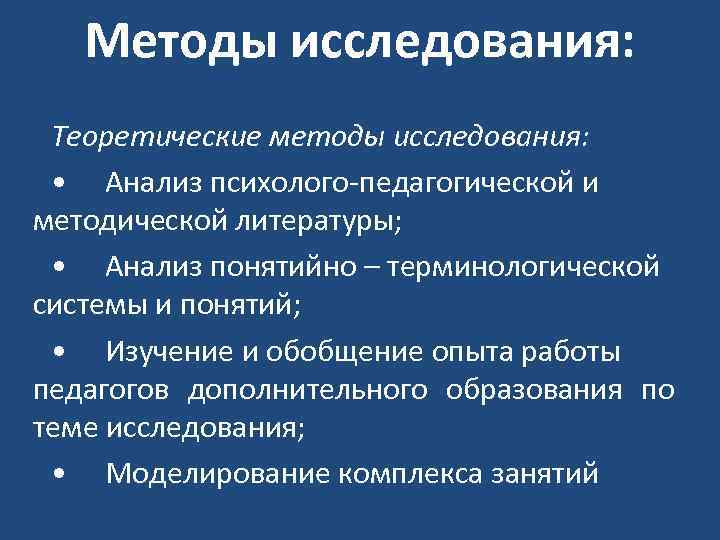 Методы исследования:

Теоретические методы исследования:

• Анализ психолого-педагогической и методической литературы;

• Анализ понятийно – терминологической системы и понятий;

• Изучение и обобщение опыта работы педагогов дополнительного образования по теме исследования;

• Моделирование комплекса занятий